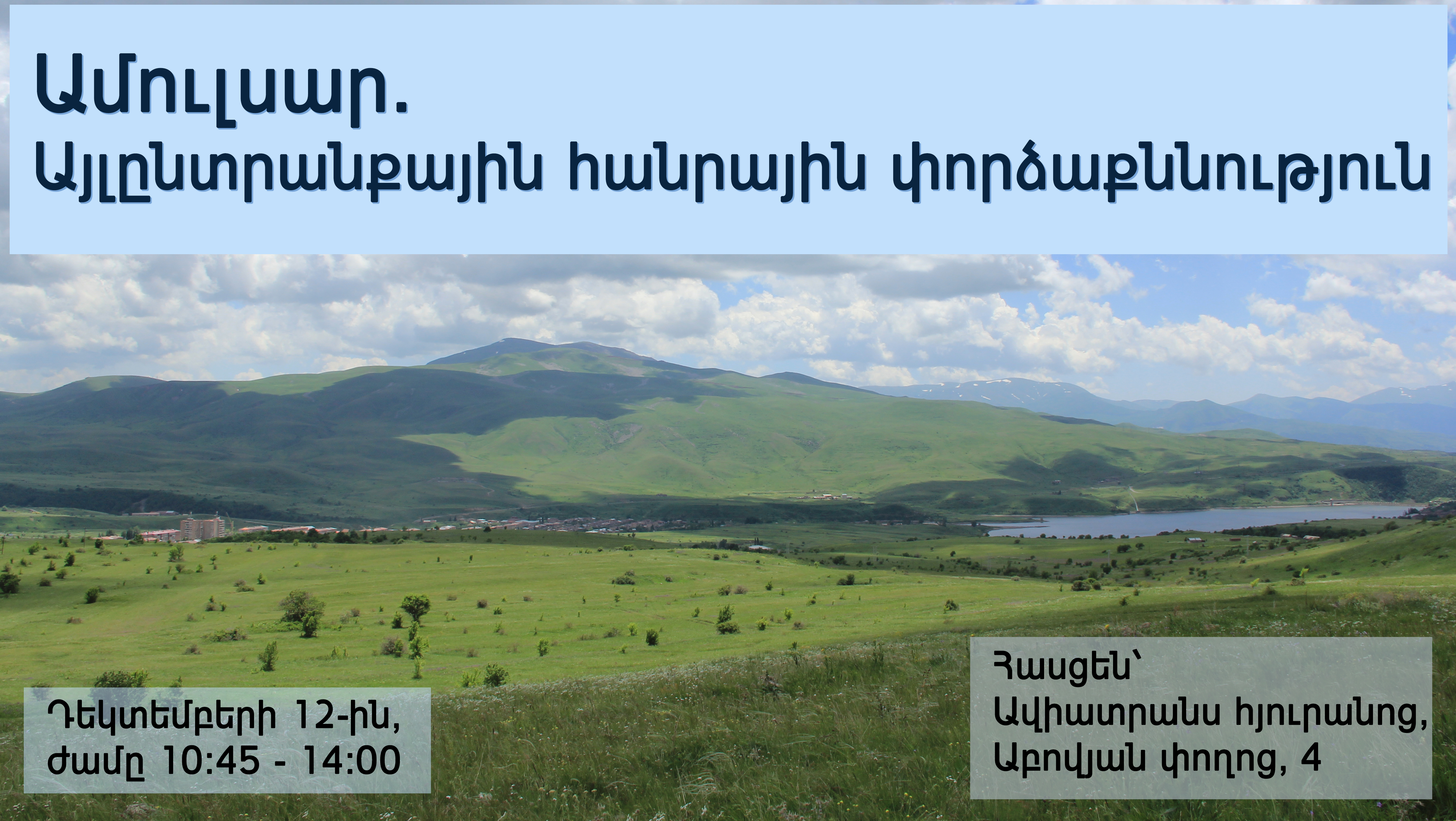 Ամուլսար.
Այլընտրանքային հանրային փորձաքննություն

Դեկտեմբերի 12-ին,
ժամը 10:45 - 14:00

Հասցեն՝
Ավիատրանս հյուրանոց,
Աբովյան փողոց, 4